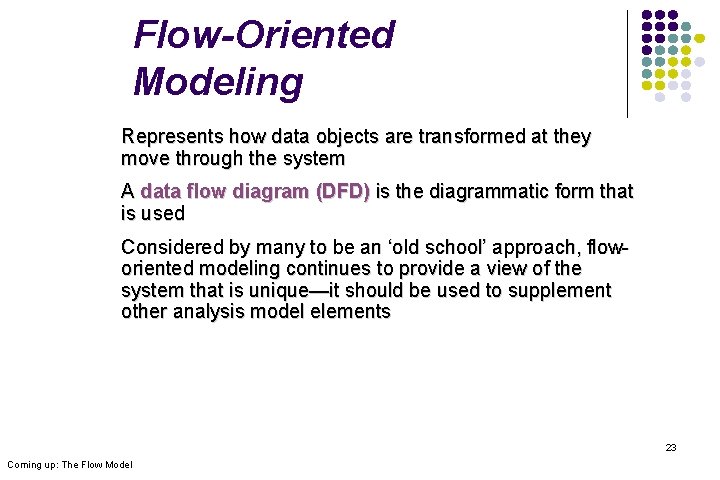 Flow-Oriented Modeling

Represents how data objects are transformed at they move through the system

A data flow diagram (DFD) is the diagrammatic form that is used

Considered by many to be an 'old school' approach, flow-oriented modeling continues to provide a view of the system that is unique—it should be used to supplement other analysis model elements

23

Coming up: The Flow Model